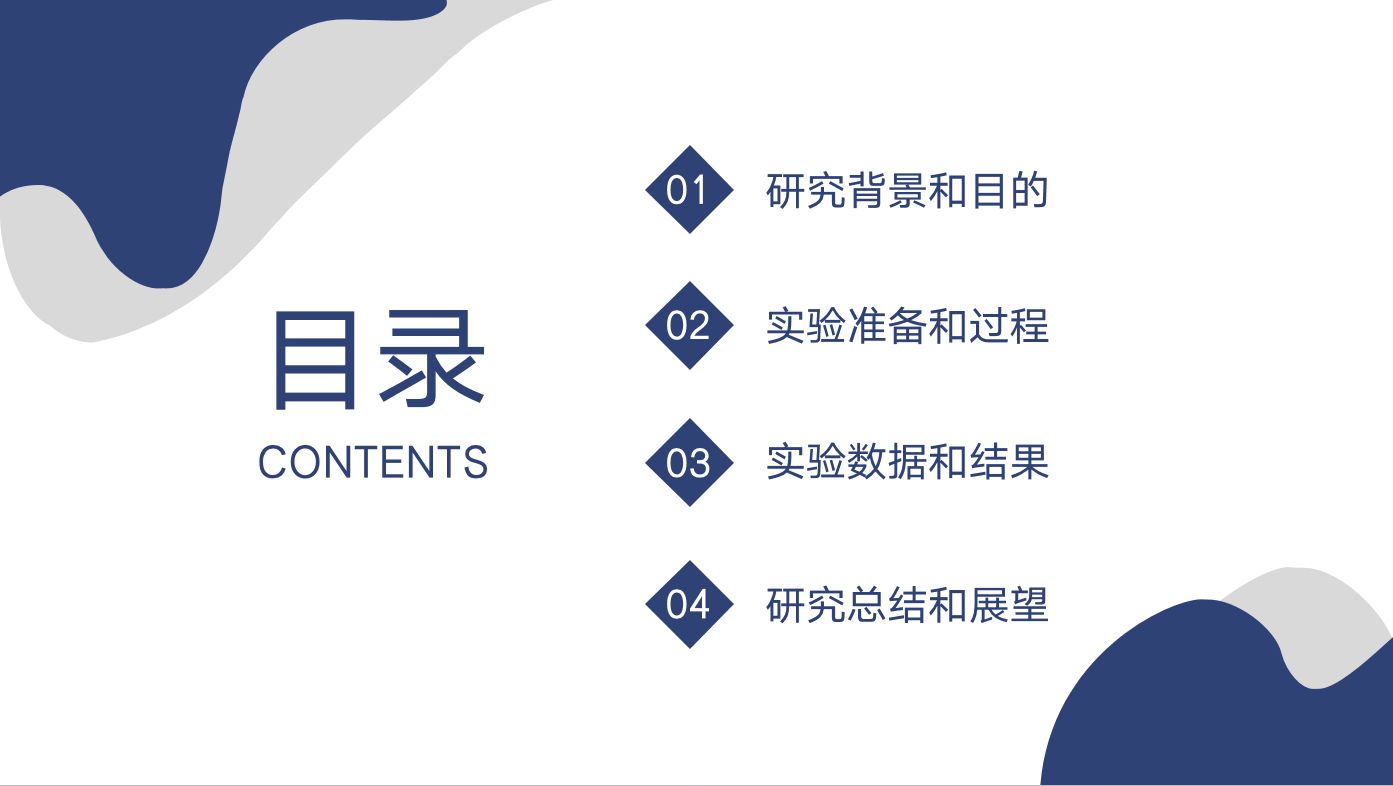 目录
CONTENTS

01 研究背景和目的

02 实验准备和过程

03 实验数据和结果

04 研究总结和展望